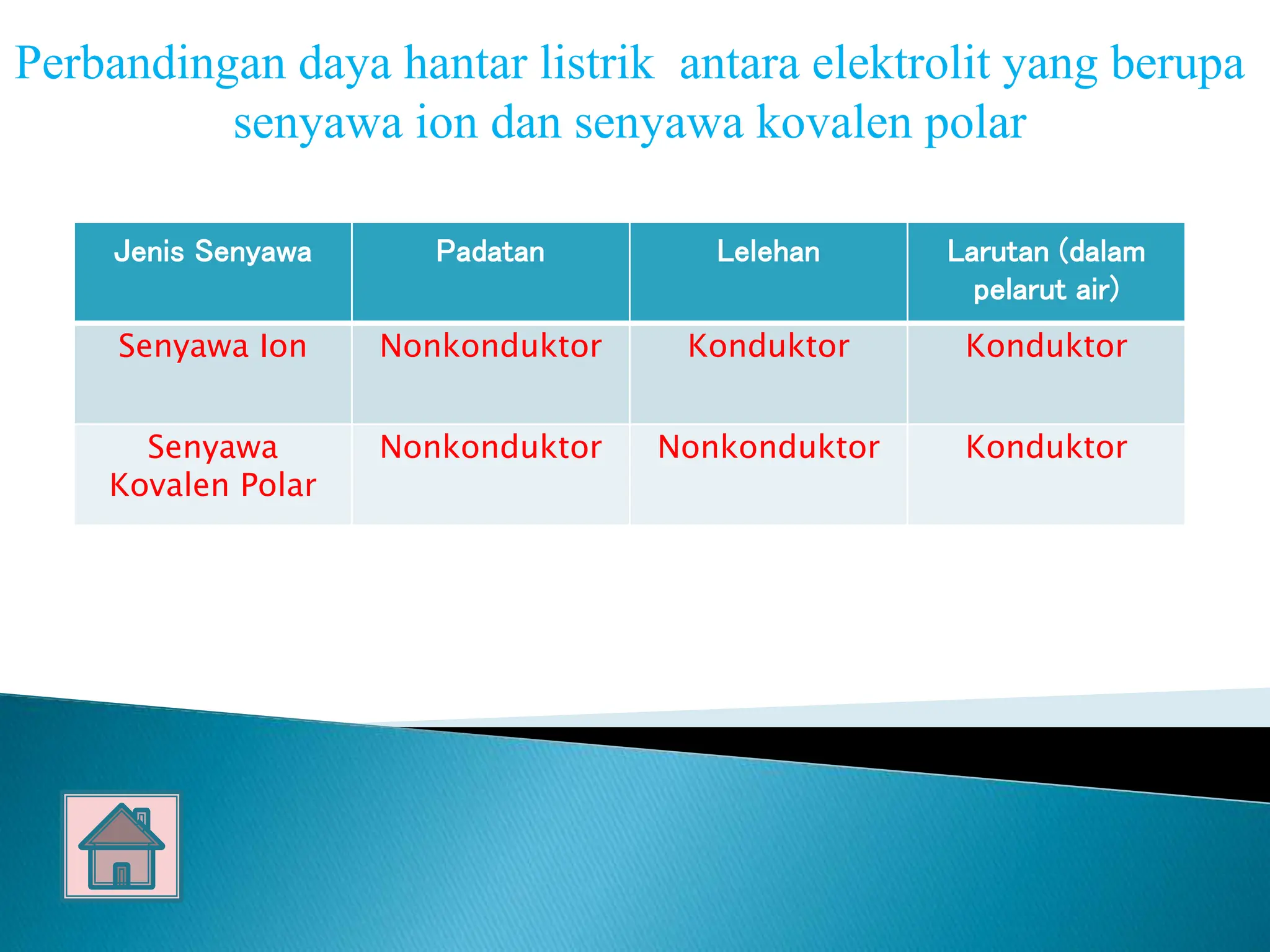 Perbandingan daya hantar listrik antara elektrolit yang berupa senyawa ion dan senyawa kovalen polar

| Jenis Senyawa | Padatan | Lelehan | Larutan (dalam pelarut air) |
|---|---|---|---|
| Senyawa Ion | Nonkonduktor | Konduktor | Konduktor |
| Senyawa Kovalen Polar | Nonkonduktor | Nonkonduktor | Konduktor |